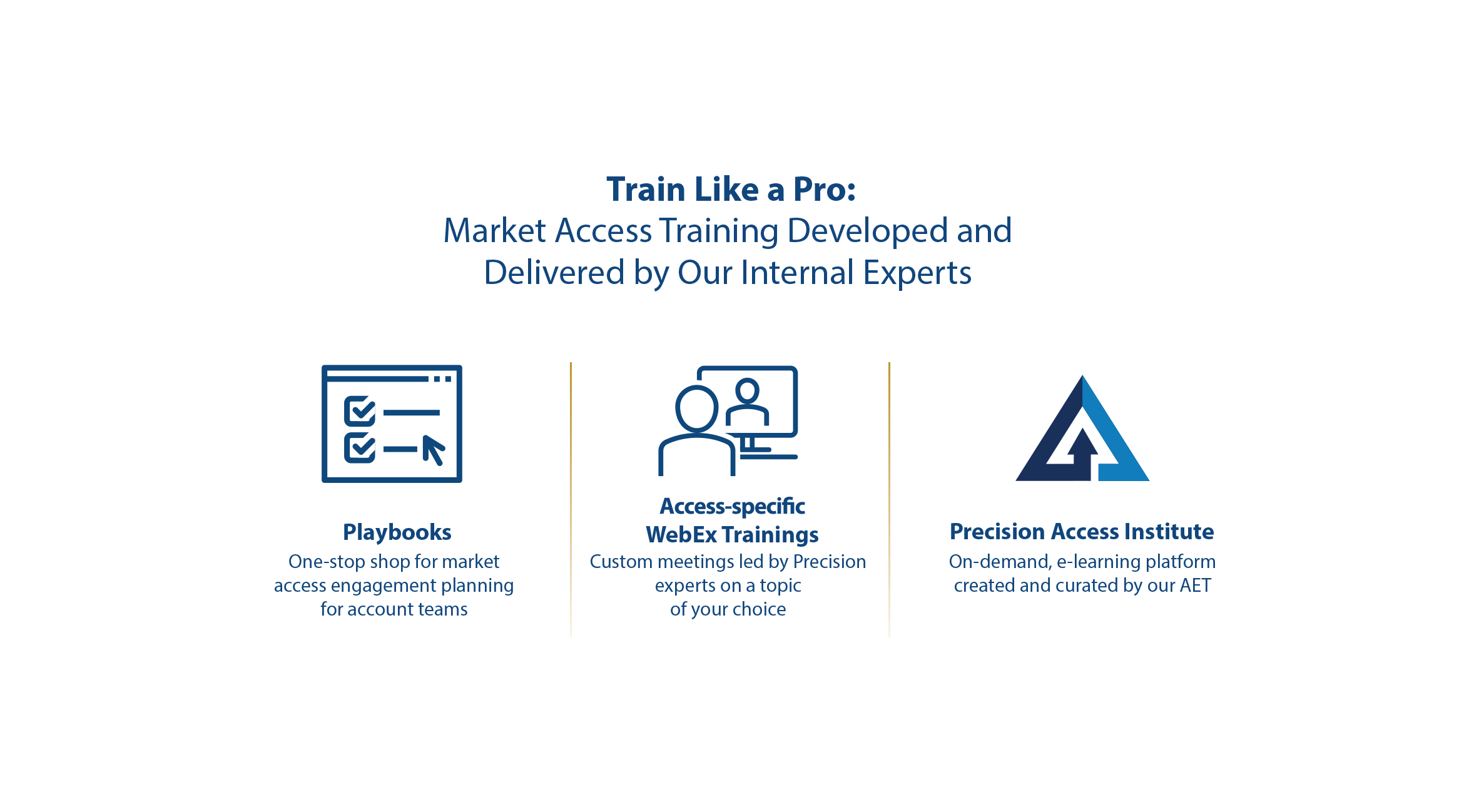 Train Like a Pro:
Market Access Training Developed and Delivered by Our Internal Experts

Playbooks
One-stop shop for market access engagement planning for account teams

Access-specific WebEx Trainings
Custom meetings led by Precision experts on a topic of your choice

Precision Access Institute
On-demand, e-learning platform created and curated by our AET